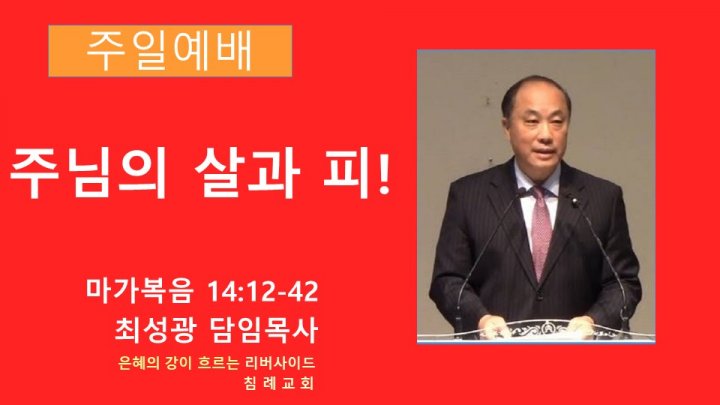 주일예배

주님의 살과 피!

마가복음 14:12-42
최성광 담임목사

은혜의 강이 흐르는 리버사이드
침 례 교 회